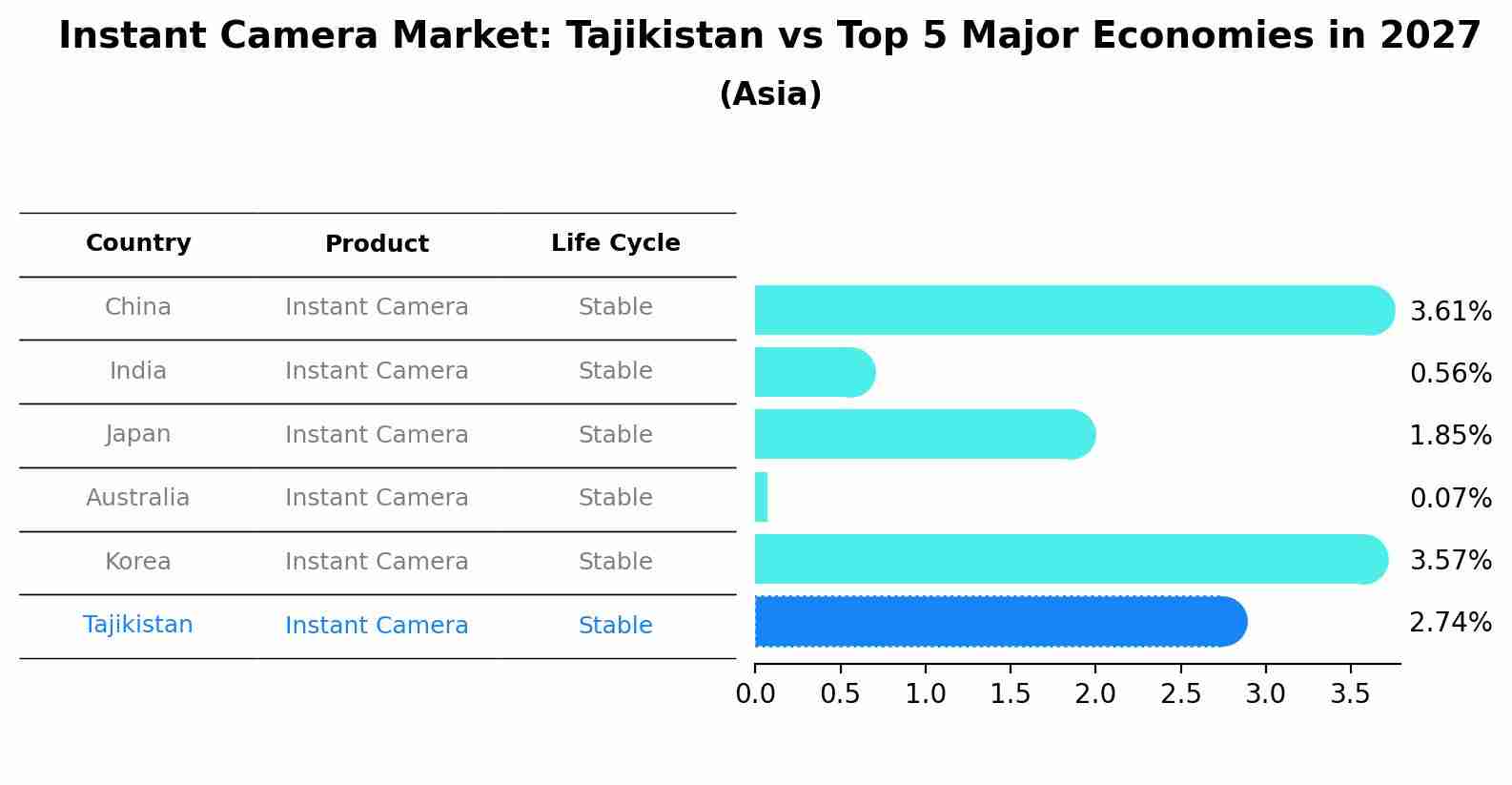 Instant Camera Market: Tajikistan vs Top 5 Major Economies in 2027
(Asia)

| Country | Product | Life Cycle |
|---|---|---|
| China | Instant Camera | Stable |
| India | Instant Camera | Stable |
| Japan | Instant Camera | Stable |
| Australia | Instant Camera | Stable |
| Korea | Instant Camera | Stable |
| Tajikistan | Instant Camera | Stable |

3.61%
0.56%
1.85%
0.07%
3.57%
2.74%

0.0 0.5 1.0 1.5 2.0 2.5 3.0 3.5